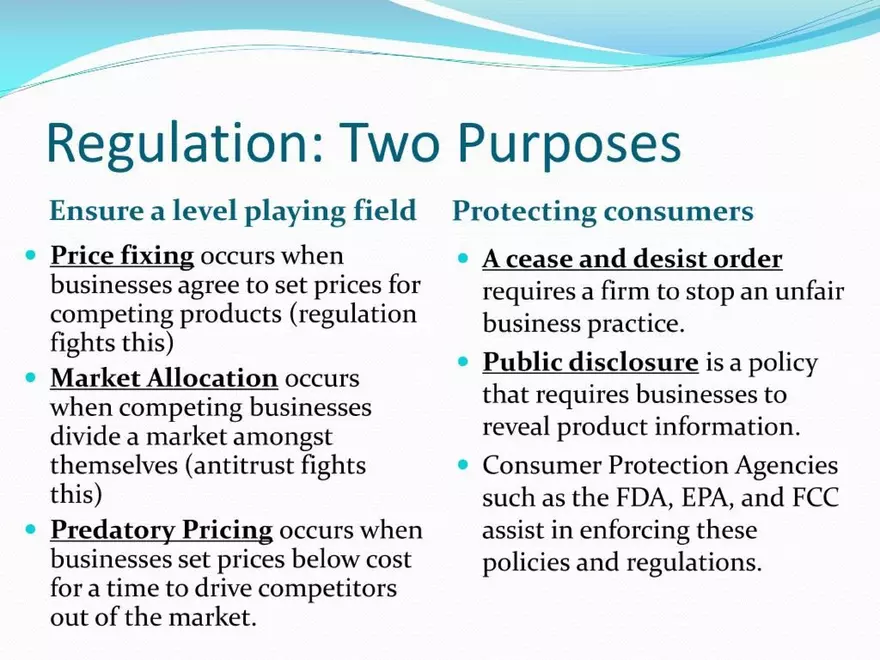 Regulation: Two Purposes

Ensure a level playing field

- Price fixing occurs when businesses agree to set prices for competing products (regulation fights this)
- Market Allocation occurs when competing businesses divide a market amongst themselves (antitrust fights this)
- Predatory Pricing occurs when businesses set prices below cost for a time to drive competitors out of the market.

Protecting consumers

- A cease and desist order requires a firm to stop an unfair business practice.
- Public disclosure is a policy that requires businesses to reveal product information.
- Consumer Protection Agencies such as the FDA, EPA, and FCC assist in enforcing these policies and regulations.